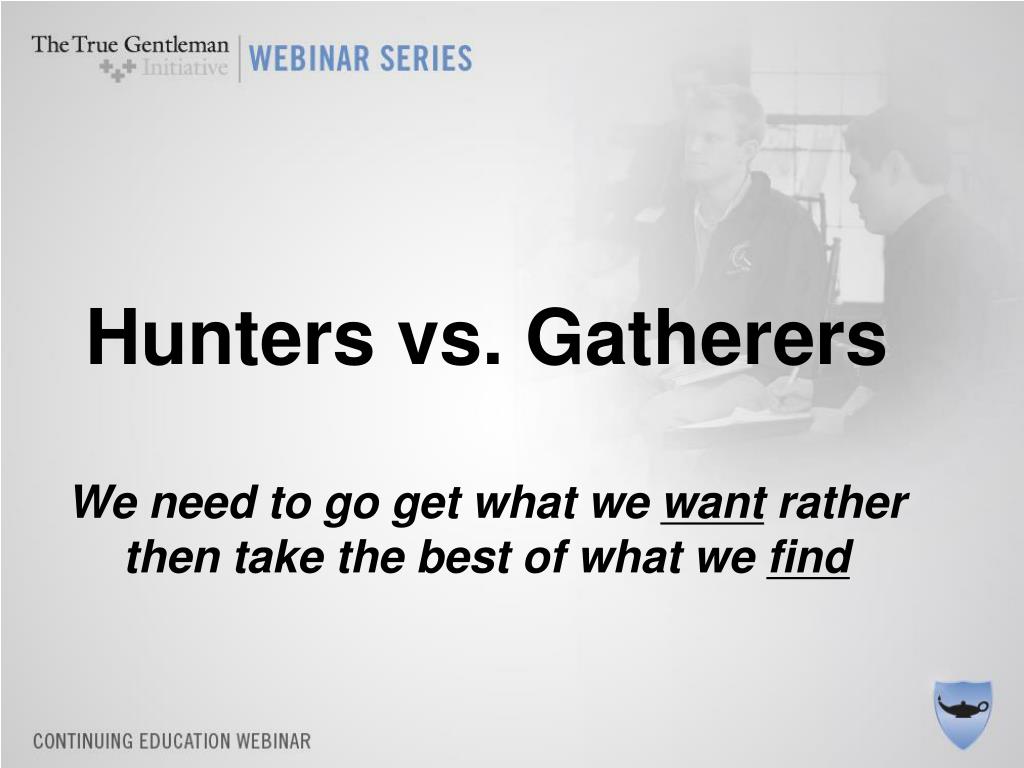 The True Gentleman Initiative | WEBINAR SERIES

Hunters vs. Gatherers

We need to go get what we want rather then take the best of what we find

CONTINUING EDUCATION WEBINAR